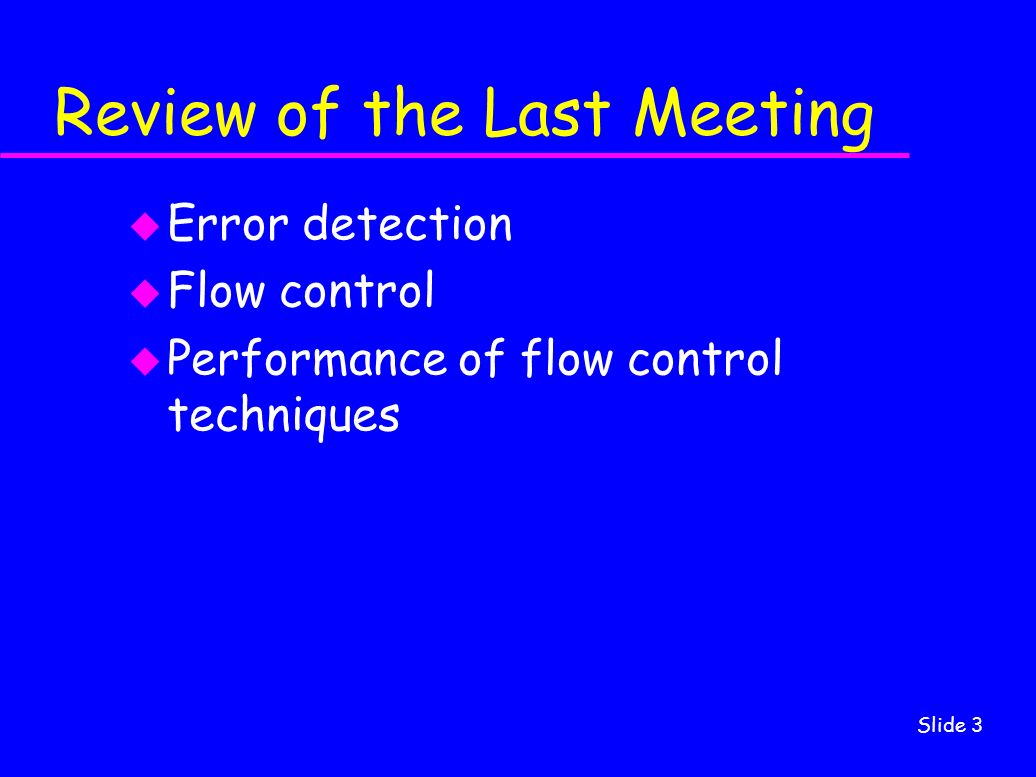 Review of the Last Meeting

- Error detection
- Flow control
- Performance of flow control techniques

Slide 3